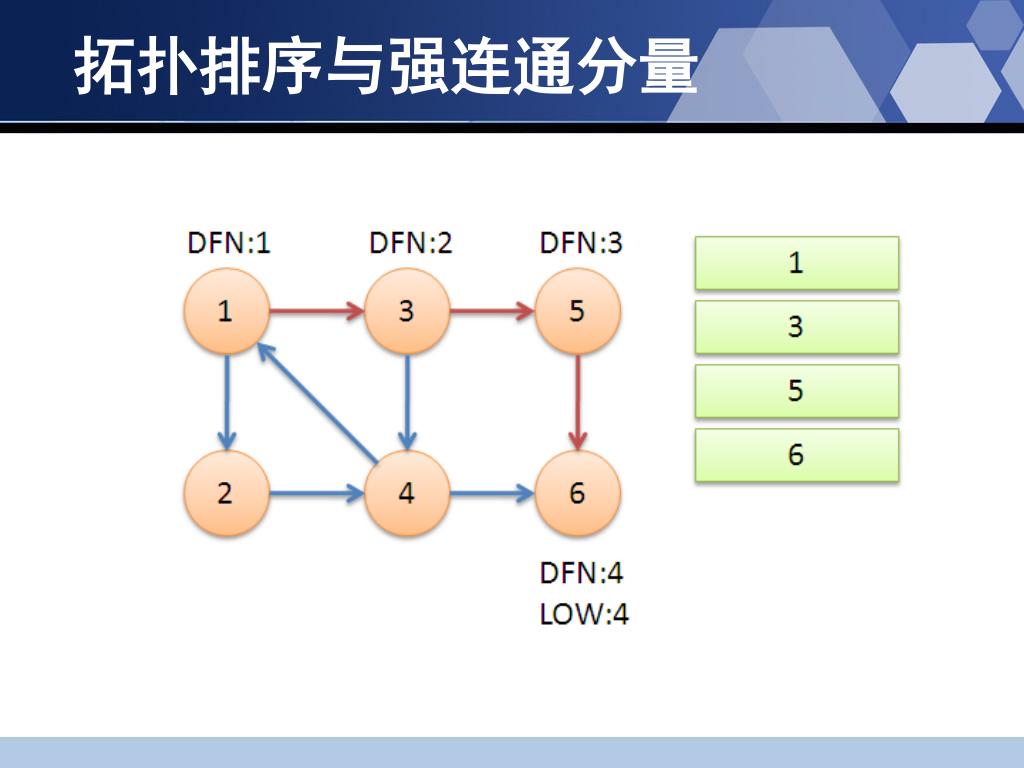 拓扑排序与强连通分量

DFN:1
DFN:2
DFN:3

1
3
5
2
4
6

DFN:4
LOW:4

1
3
5
6